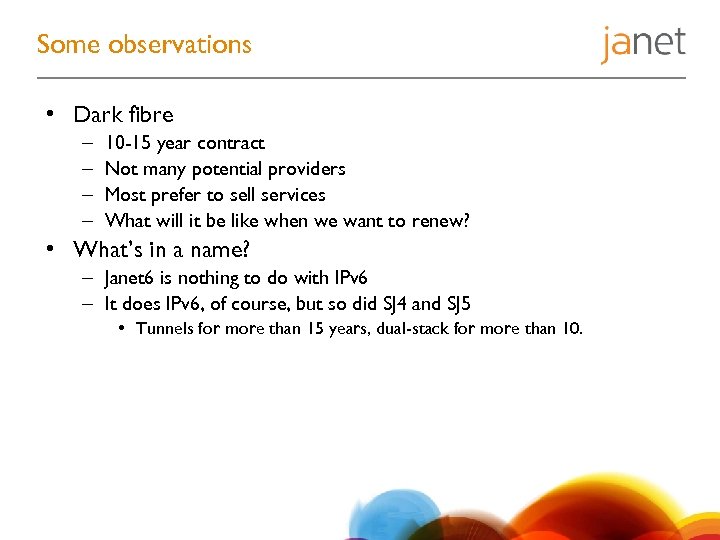 Some observations

janet

• Dark fibre
  – 10-15 year contract
  – Not many potential providers
  – Most prefer to sell services
  – What will it be like when we want to renew?
• What's in a name?
  – Janet6 is nothing to do with IPv6
  – It does IPv6, of course, but so did SJ4 and SJ5
    • Tunnels for more than 15 years, dual-stack for more than 10.